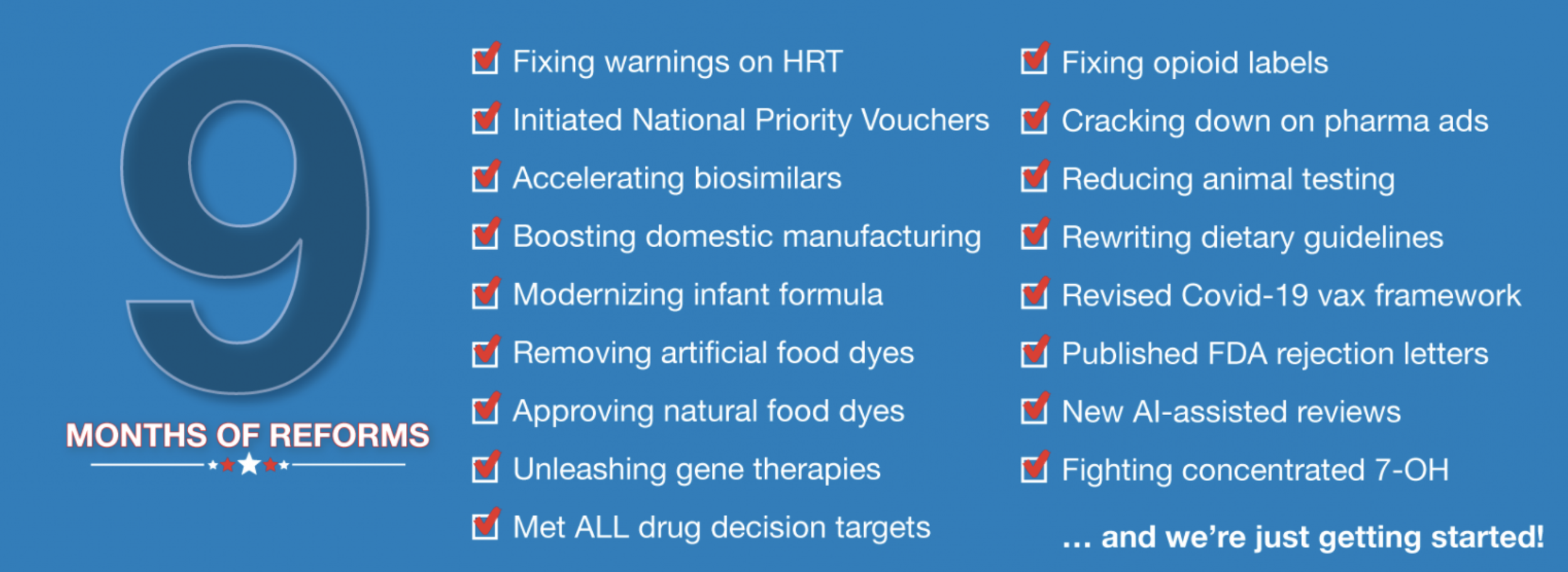 9

MONTHS OF REFORMS

Fixing warnings on HRT

Initiated National Priority Vouchers

Accelerating biosimilars

Boosting domestic manufacturing

Modernizing infant formula

Removing artificial food dyes

Approving natural food dyes

Unleashing gene therapies

Met ALL drug decision targets

Fixing opioid labels

Cracking down on pharma ads

Reducing animal testing

Rewriting dietary guidelines

Revised Covid-19 vax framework

Published FDA rejection letters

New AI-assisted reviews

Fighting concentrated 7-OH

... and we're just getting started!